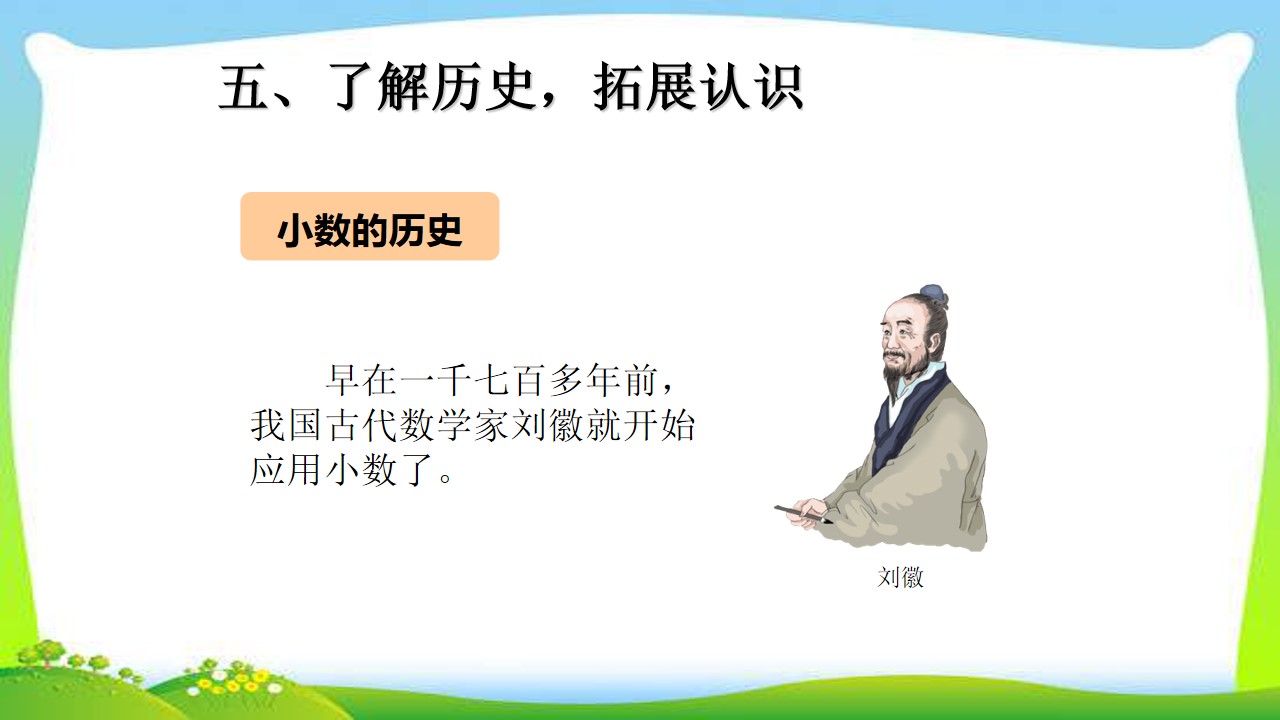 五、了解历史，拓展认识

小数的历史

早在一千七百多年前，我国古代数学家刘徽就开始应用小数了。

刘徽